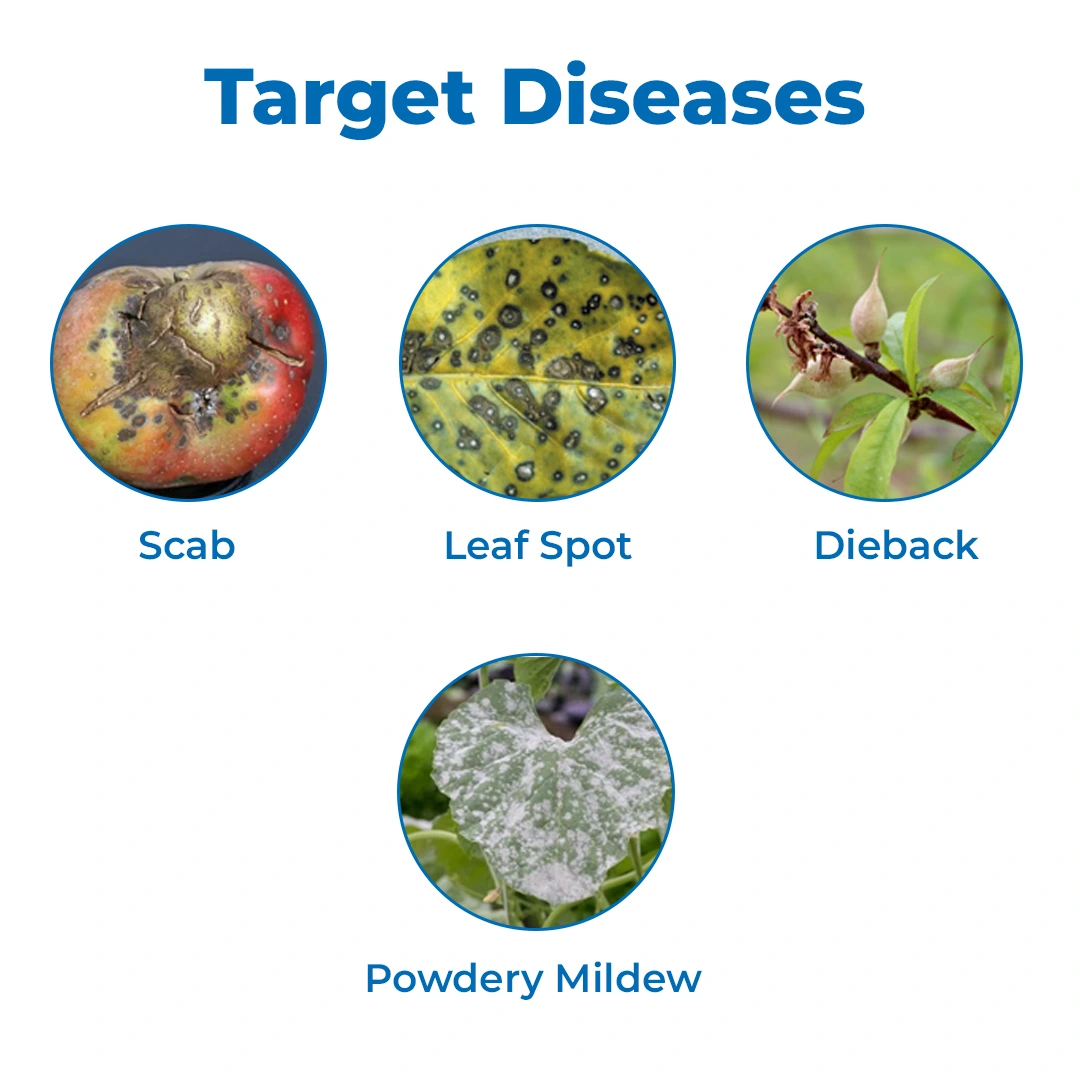 Target Diseases

Scab

Leaf Spot

Dieback

Powdery Mildew